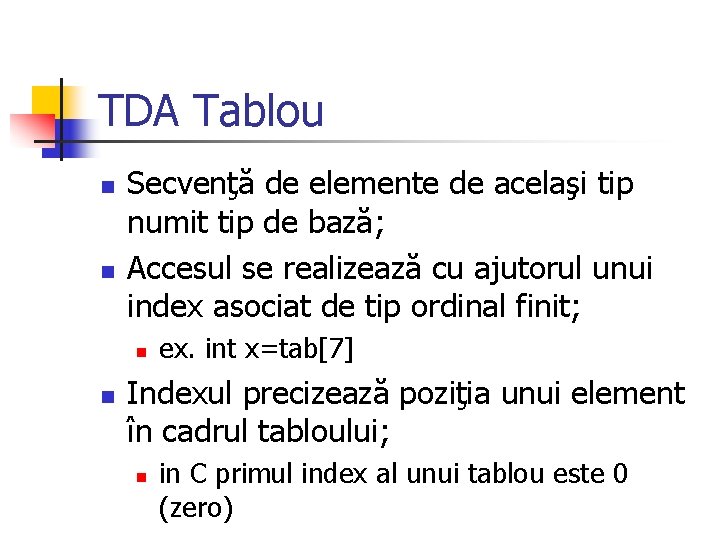 TDA Tablou

Secvenţă de elemente de acelaşi tip numit tip de bază;

Accesul se realizează cu ajutorul unui index asociat de tip ordinal finit;

ex. int x=tab[7]

Indexul precizează poziţia unui element în cadrul tabloului;

in C primul index al unui tablou este 0 (zero)